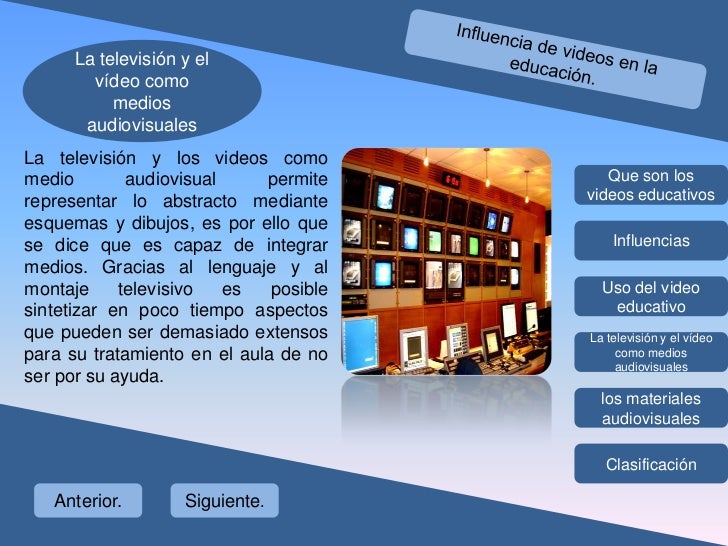 Influencia de videos en la educación.

La televisión y el vídeo como medios audiovisuales

La televisión y los videos como medio audiovisual permite representar lo abstracto mediante esquemas y dibujos, es por ello que se dice que es capaz de integrar medios. Gracias al lenguaje y al montaje televisivo es posible sintetizar en poco tiempo aspectos que pueden ser demasiado extensos para su tratamiento en el aula de no ser por su ayuda.

Que son los videos educativos

Influencias

Uso del video educativo

La televisión y el vídeo como medios audiovisuales

los materiales audiovisuales

Clasificación

Anterior.

Siguiente.